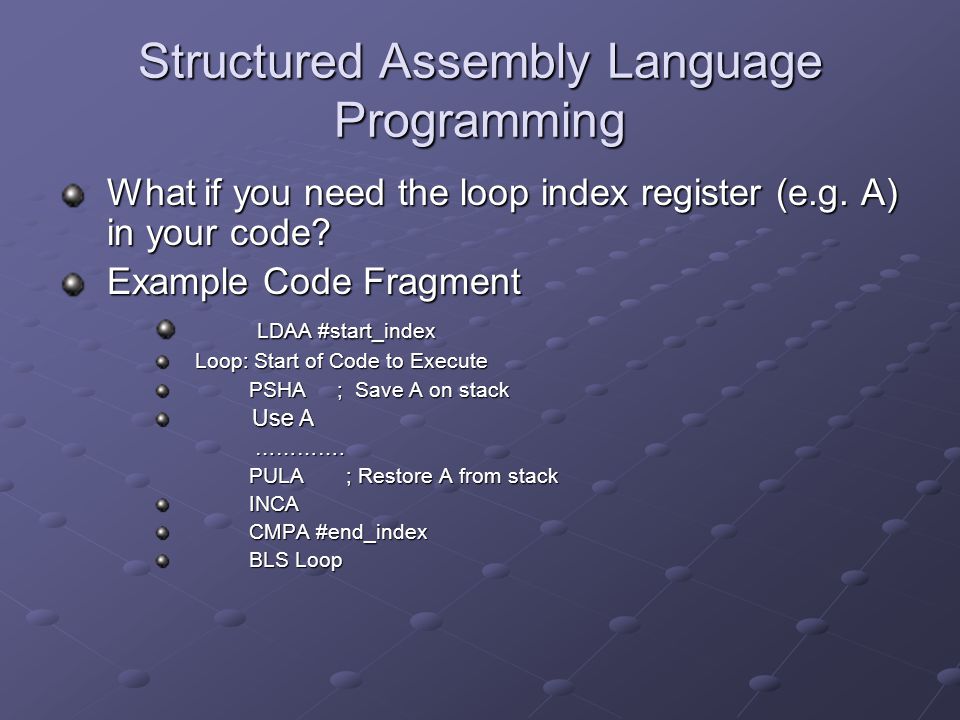 Structured Assembly Language Programming

What if you need the loop index register (e.g. A) in your code?

Example Code Fragment

LDAA #start_index
Loop: Start of Code to Execute
PSHA ; Save A on stack
Use A
.............
PULA ; Restore A from stack
INCA
CMPA #end_index
BLS Loop